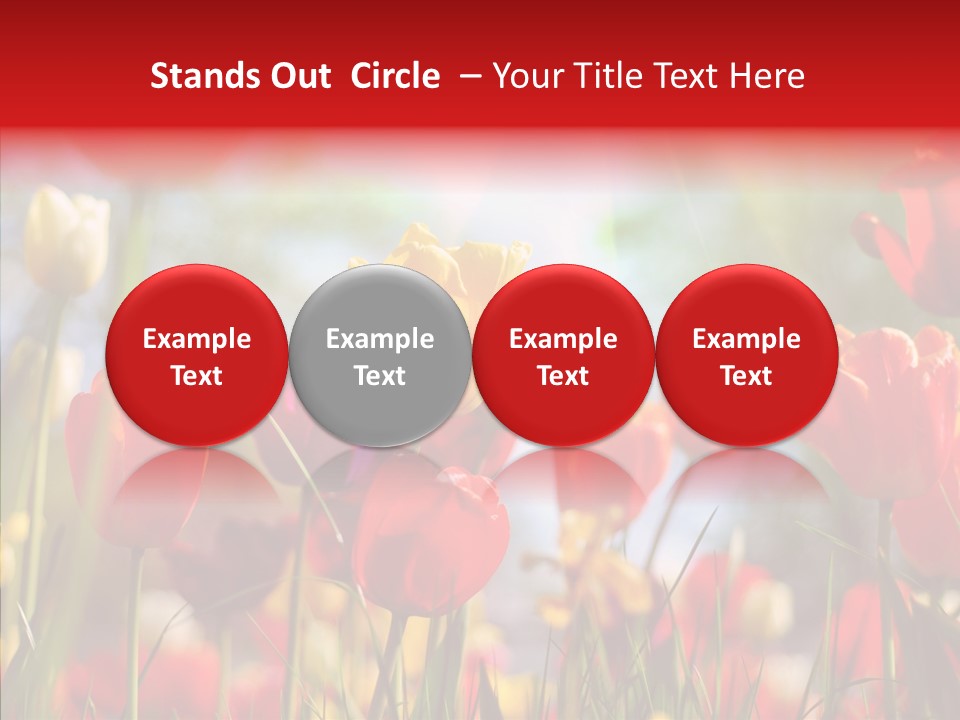 Stands Out Circle – Your Title Text Here

Example Text

Example Text

Example Text

Example Text